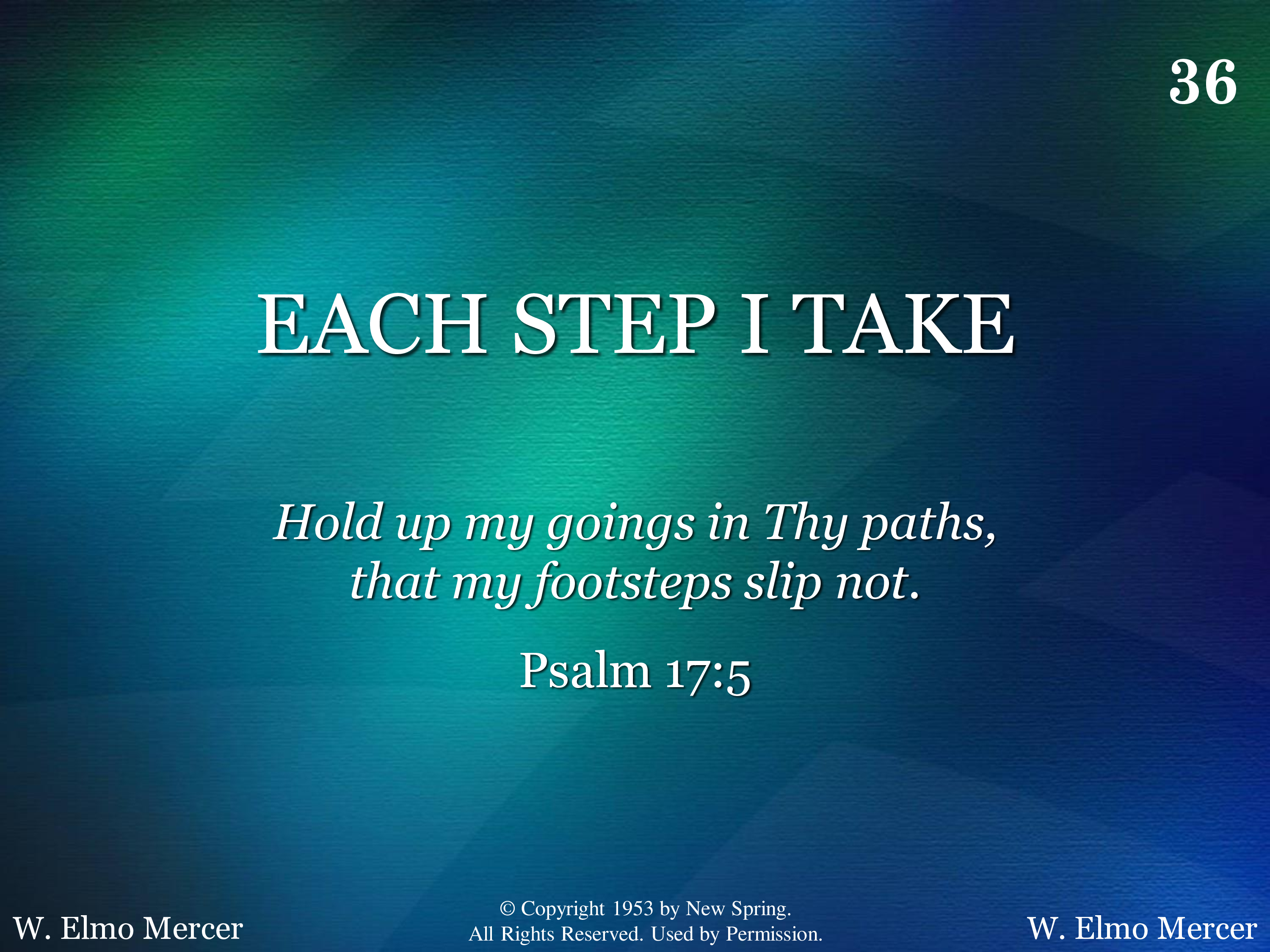 36

EACH STEP I TAKE

Hold up my goings in Thy paths, that my footsteps slip not.

Psalm 17:5

W. Elmo Mercer

© Copyright 1953 by New Spring.
All Rights Reserved. Used by Permission.

W. Elmo Mercer